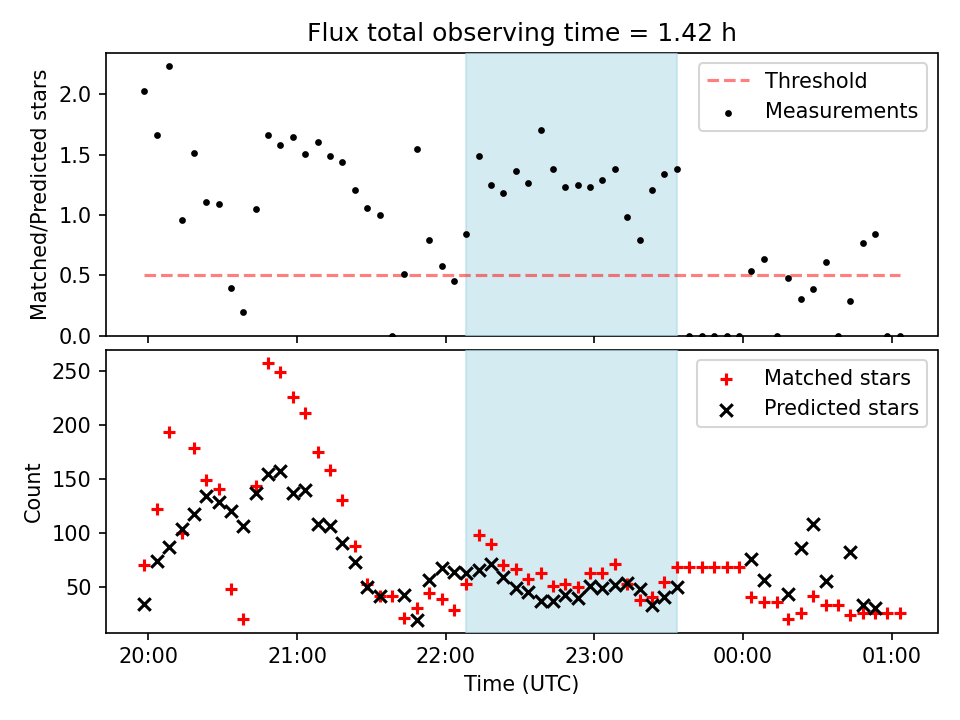 Flux total observing time = 1.42 h

Matched/Predicted stars

2.0
1.5
1.0
0.5
0.0

Threshold
Measurements

Count

250
200
150
100
50

Matched stars
Predicted stars

20:00
21:00
22:00
23:00
00:00
01:00

Time (UTC)